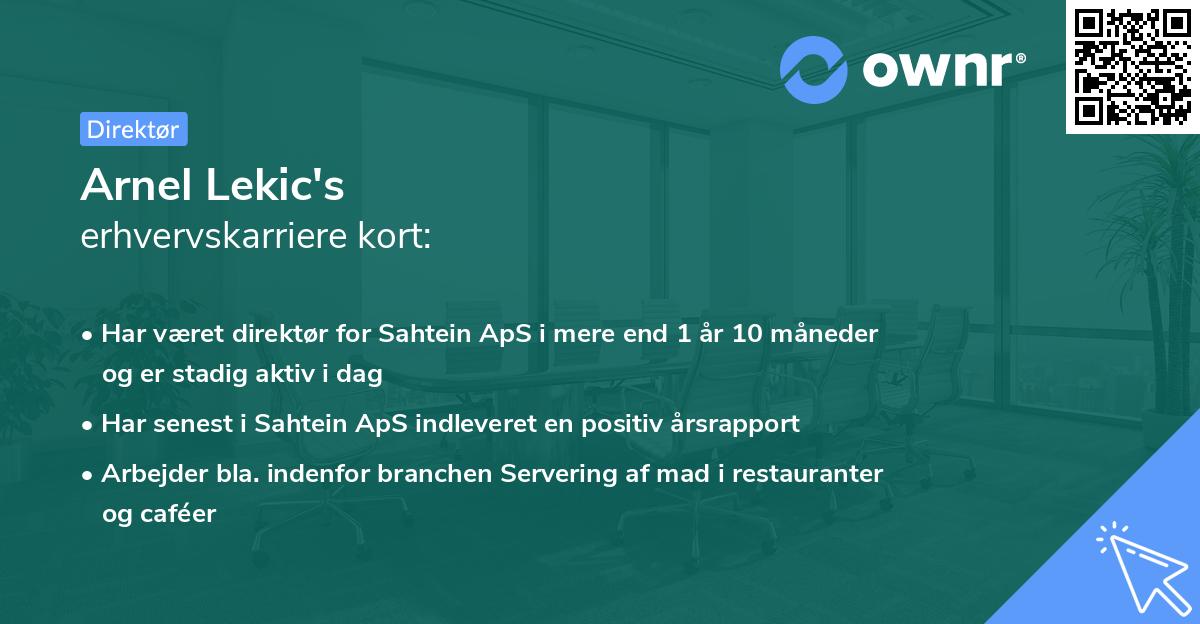 ownr®

Direktør

Arnel Lekic's
erhvervskarriere kort:

• Har været direktør for Sahtein ApS i mere end 1 år 10 måneder og er stadig aktiv i dag
• Har senest i Sahtein ApS indleveret en positiv årsrapport
• Arbejder bla. indenfor branchen Servering af mad i restauranter og caféer